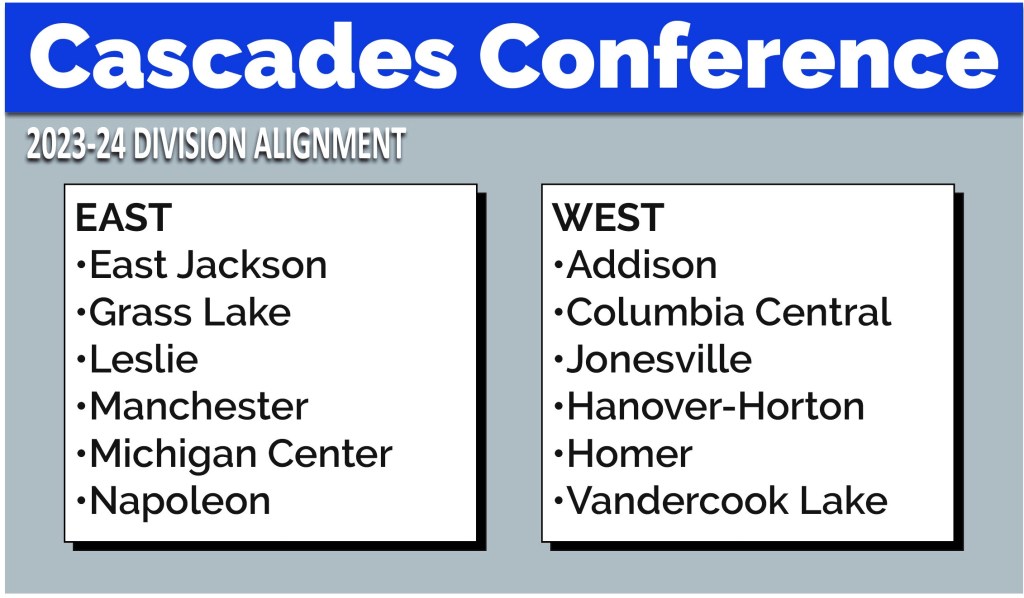 Cascades Conference

2023-24 DIVISION ALIGNMENT

EAST
•East Jackson
•Grass Lake
•Leslie
•Manchester
•Michigan Center
•Napoleon

WEST
•Addison
•Columbia Central
•Jonesville
•Hanover-Horton
•Homer
•Vandercook Lake